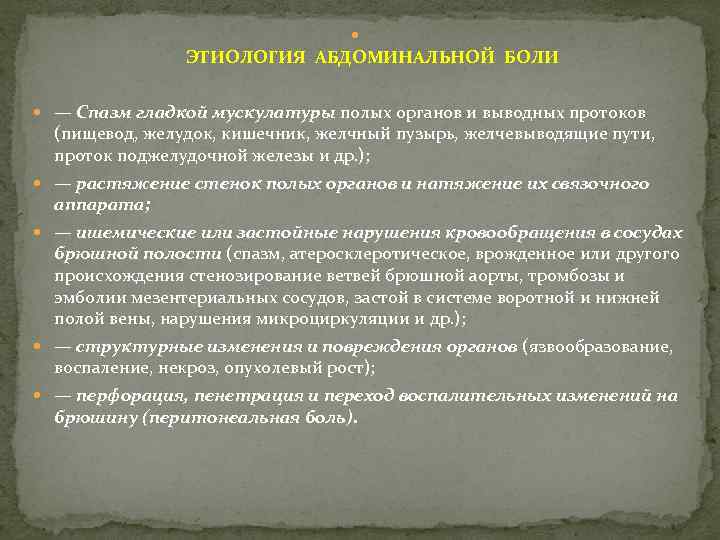 ЭТИОЛОГИЯ АБДОМИНАЛЬНОЙ БОЛИ

— Спазм гладкой мускулатуры полых органов и выводных протоков (пищевод, желудок, кишечник, желчный пузырь, желчевыводящие пути, проток поджелудочной железы и др.);

— растяжение стенок полых органов и натяжение их связочного аппарата;

— ишемические или застойные нарушения кровообращения в сосудах брюшной полости (спазм, атеросклеротическое, врожденное или другого происхождения стенозирование ветвей брюшной аорты, тромбозы и эмболии мезентериальных сосудов, застой в системе воротной и нижней полой вены, нарушения микроциркуляции и др.);

— структурные изменения и повреждения органов (язвообразование, воспаление, некроз, опухолевый рост);

— перфорация, пенетрация и переход воспалительных изменений на брюшину (перитонеальная боль).